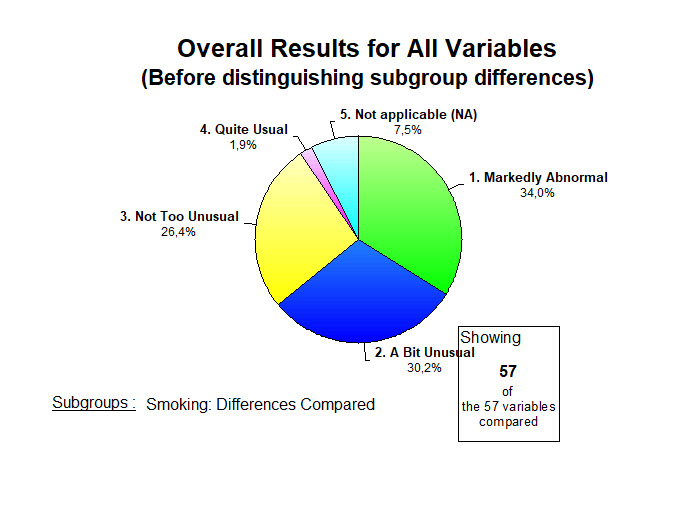 Overall Results for All Variables
(Before distinguishing subgroup differences)

5. Not applicable (NA)
7,5%

4. Quite Usual
1,9%

1. Markedly Abnormal
34,0%

3. Not Too Unusual
26,4%

2. A Bit Unusual
30,2%

Showing
57
of
the 57 variables
compared

Subgroups : Smoking: Differences Compared